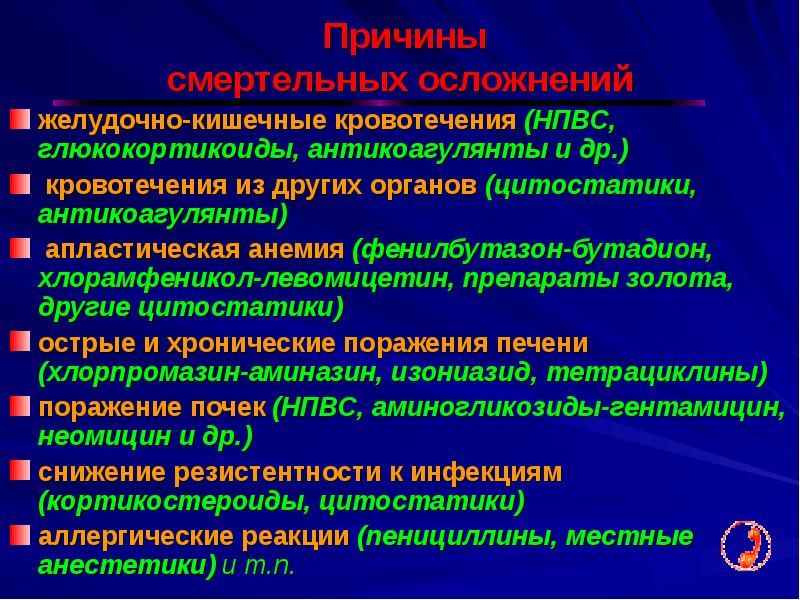 Причины смертельных осложнений

желудочно-кишечные кровотечения (НПВС, глюкокортикоиды, антикоагулянты и др.)

кровотечения из других органов (цитостатики, антикоагулянты)

апластическая анемия (фенилбутазон-бутадион, хлорамфеникол-левомицетин, препараты золота, другие цитостатики)

острые и хронические поражения печени (хлорпромазин-аминазин, изониазид, тетрациклины)

поражение почек (НПВС, аминогликозиды-гентамицин, неомицин и др.)

снижение резистентности к инфекциям (кортикостероиды, цитостатики)

аллергические реакции (пенициллины, местные анестетики) и т.п.